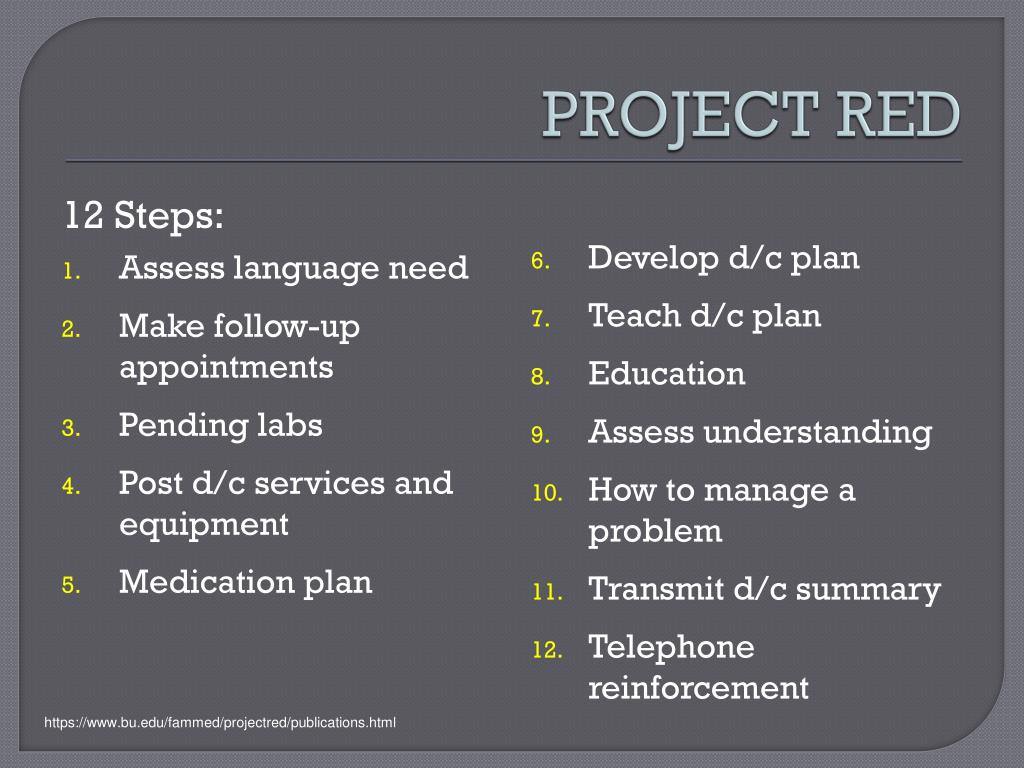 PROJECT RED

12 Steps:

1. Assess language need
2. Make follow-up appointments
3. Pending labs
4. Post d/c services and equipment
5. Medication plan

6. Develop d/c plan
7. Teach d/c plan
8. Education
9. Assess understanding
10. How to manage a problem
11. Transmit d/c summary
12. Telephone reinforcement

https://www.bu.edu/fammed/projectred/publications.html